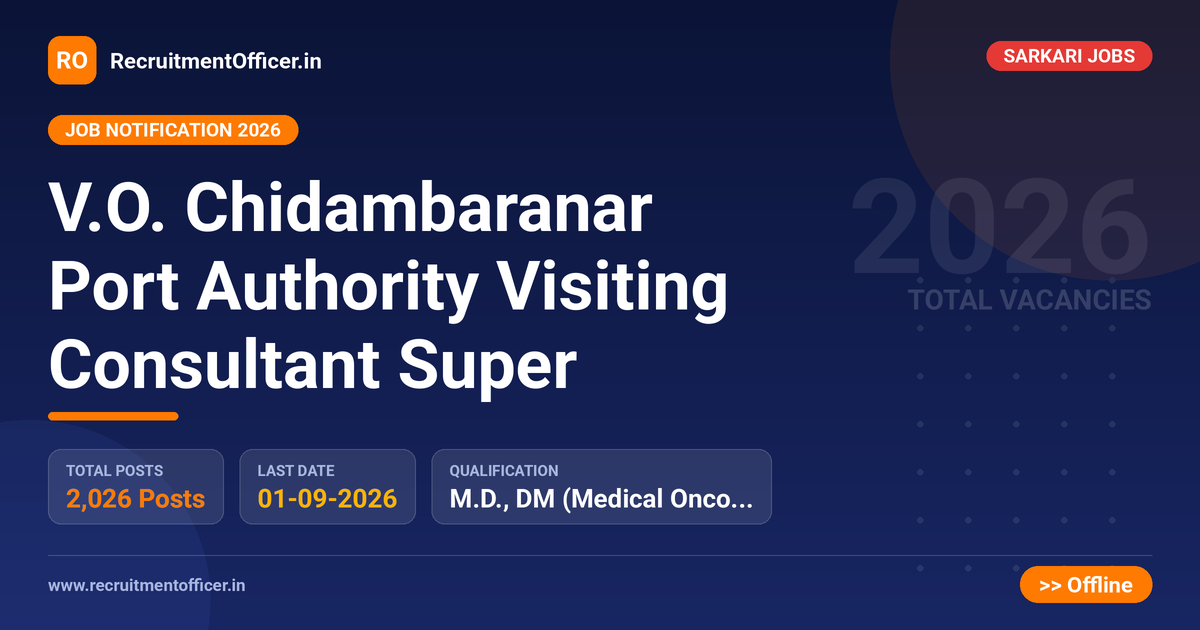 RO RecruitmentOfficer.in

SARKARI JOBS

JOB NOTIFICATION 2026

V.O. Chidambaranar Port Authority Visiting Consultant Super

2026
TOTAL VACANCIES

TOTAL POSTS
2,026 Posts

LAST DATE
01-09-2026

QUALIFICATION
M.D., DM (Medical Onco...

www.recruitmentofficer.in

>> Offline